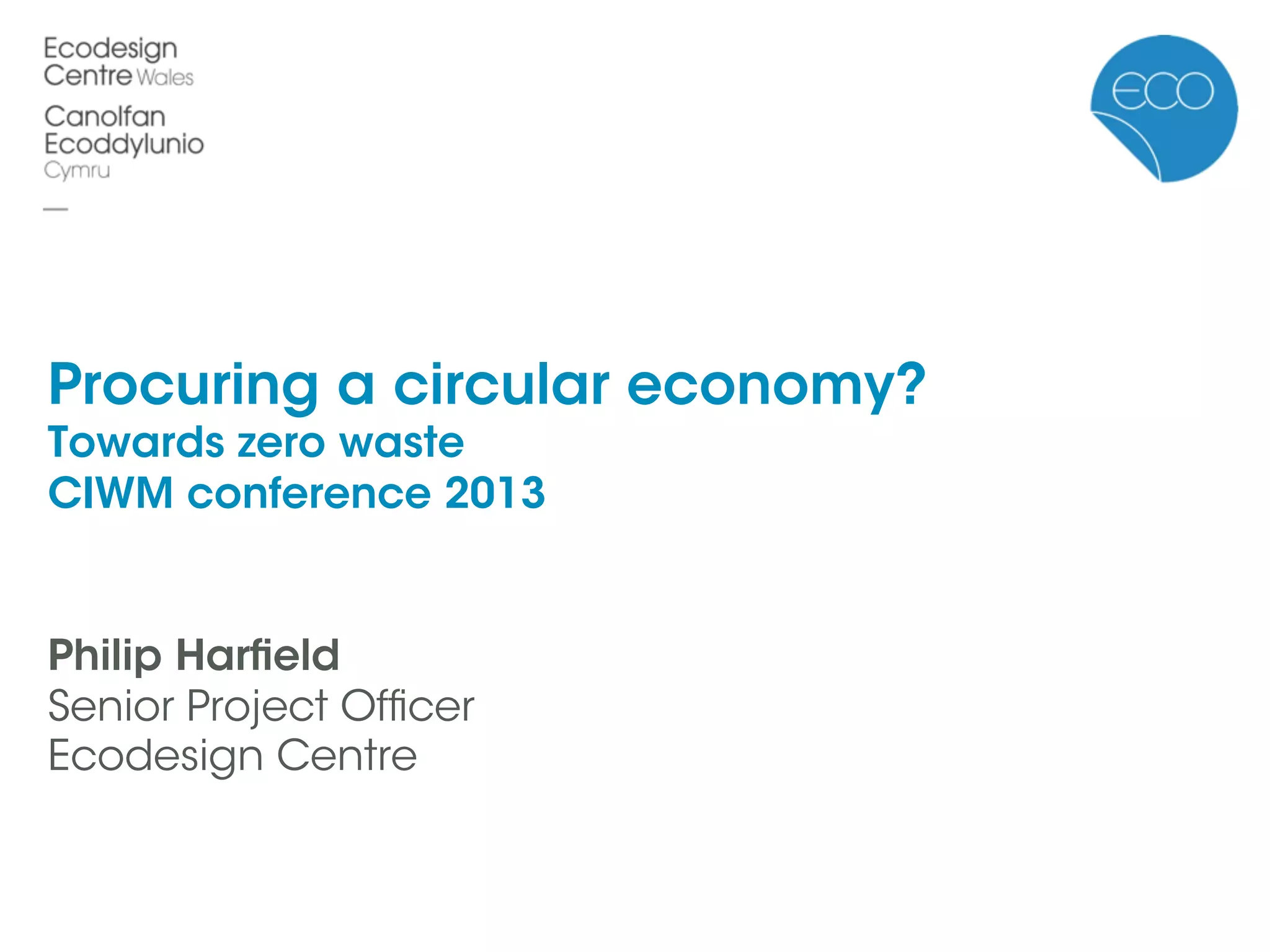 Ecodesign Centre Wales
Canolfan Ecoddylunio Cymru

eco

Procuring a circular economy?
Towards zero waste
CIWM conference 2013

Philip Harfield
Senior Project Officer
Ecodesign Centre